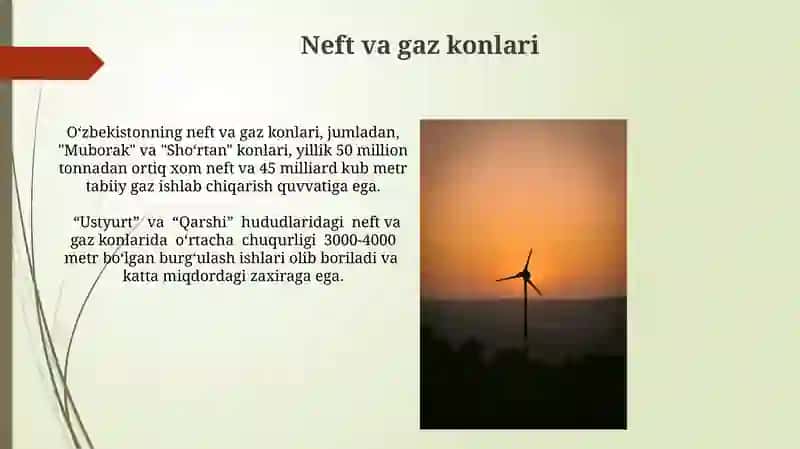 Neft va gaz konlari

O‘zbekistonning neft va gaz konlari, jumladan, "Muborak" va "Sho‘rtan" konlari, yillik 50 million tonnadan ortiq xom neft va 45 milliard kub metr tabiiy gaz ishlab chiqarish quvvatiga ega.

“Ustyurt” va “Qarshi” hududlaridagi neft va gaz konlarida o‘rtacha chuqurligi 3000-4000 metr bo‘lgan burg‘ulash ishlari olib boriladi va katta miqdordagi zaxiraga ega.